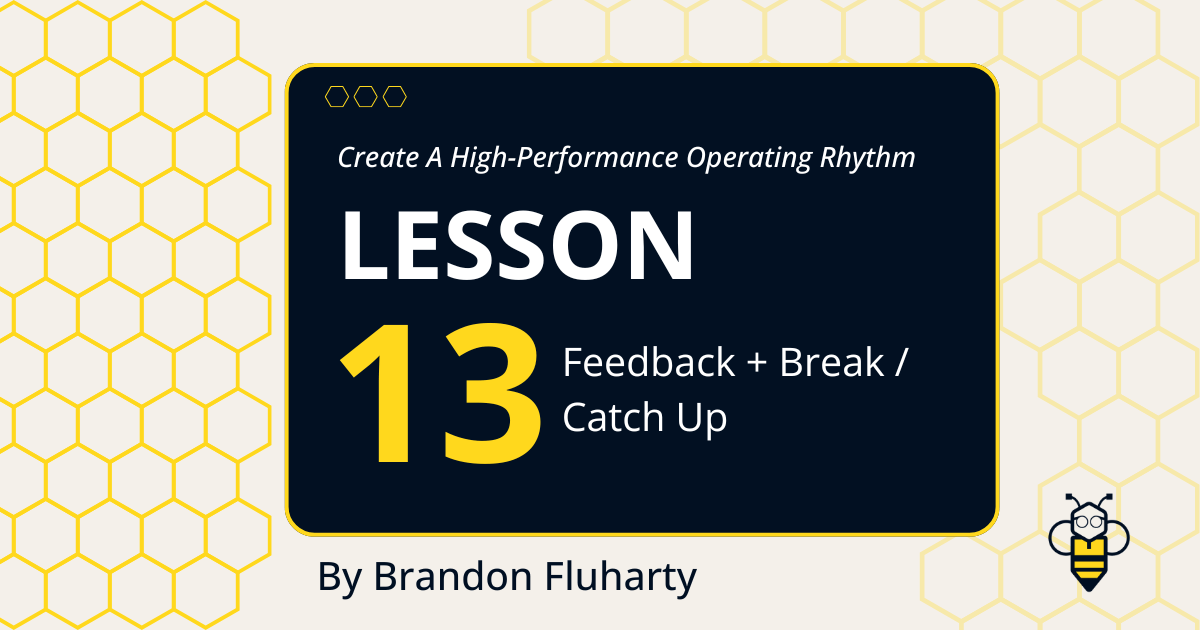 Create A High-Performance Operating Rhythm

LESSON

13

Feedback + Break / Catch Up

By Brandon Fluharty